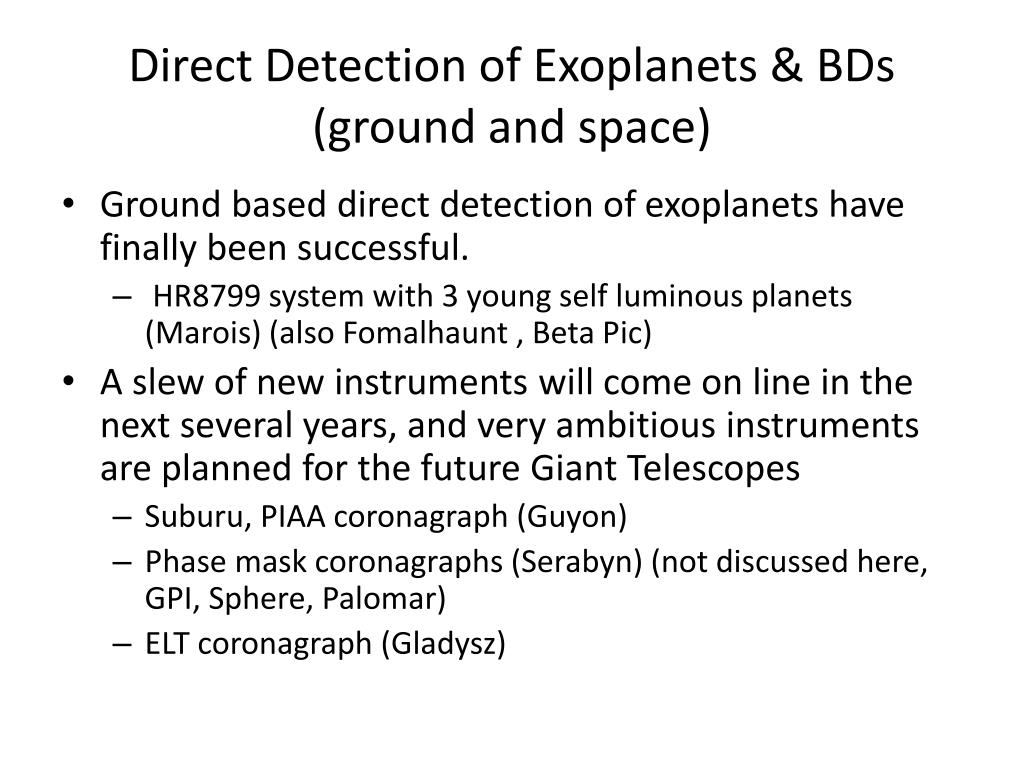 Direct Detection of Exoplanets & BDs (ground and space)

• Ground based direct detection of exoplanets have finally been successful.
  – HR8799 system with 3 young self luminous planets (Marois) (also Fomalhaunt , Beta Pic)
• A slew of new instruments will come on line in the next several years, and very ambitious instruments are planned for the future Giant Telescopes
  – Suburu, PIAA coronagraph (Guyon)
  – Phase mask coronagraphs (Serabyn) (not discussed here, GPI, Sphere, Palomar)
  – ELT coronagraph (Gladysz)